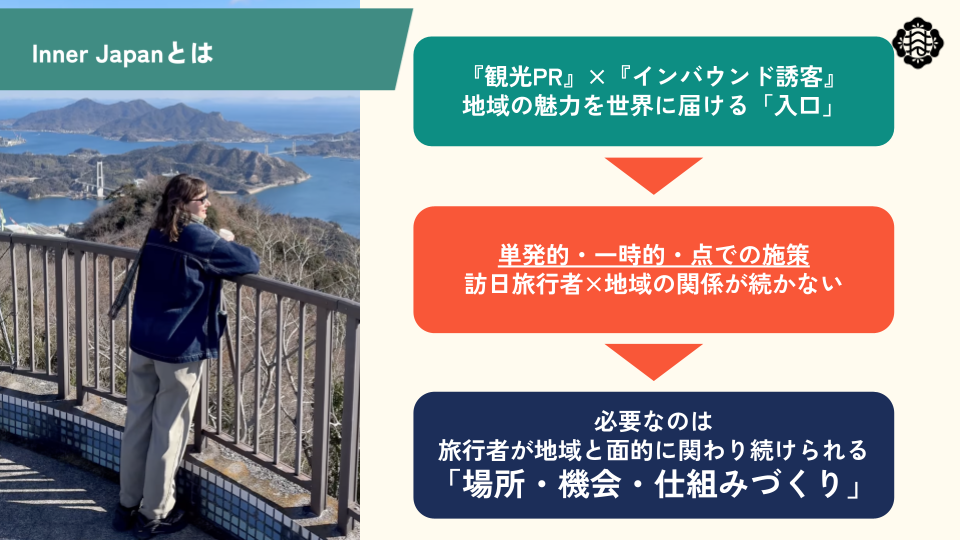 Inner Japanとは

『観光PR』×『インバウンド誘客』
地域の魅力を世界に届ける「入口」

単発的・一時的・点での施策
訪日旅行者×地域の関係が続かない

必要なのは
旅行者が地域と面的に関わり続けられる
「場所・機会・仕組みづくり」